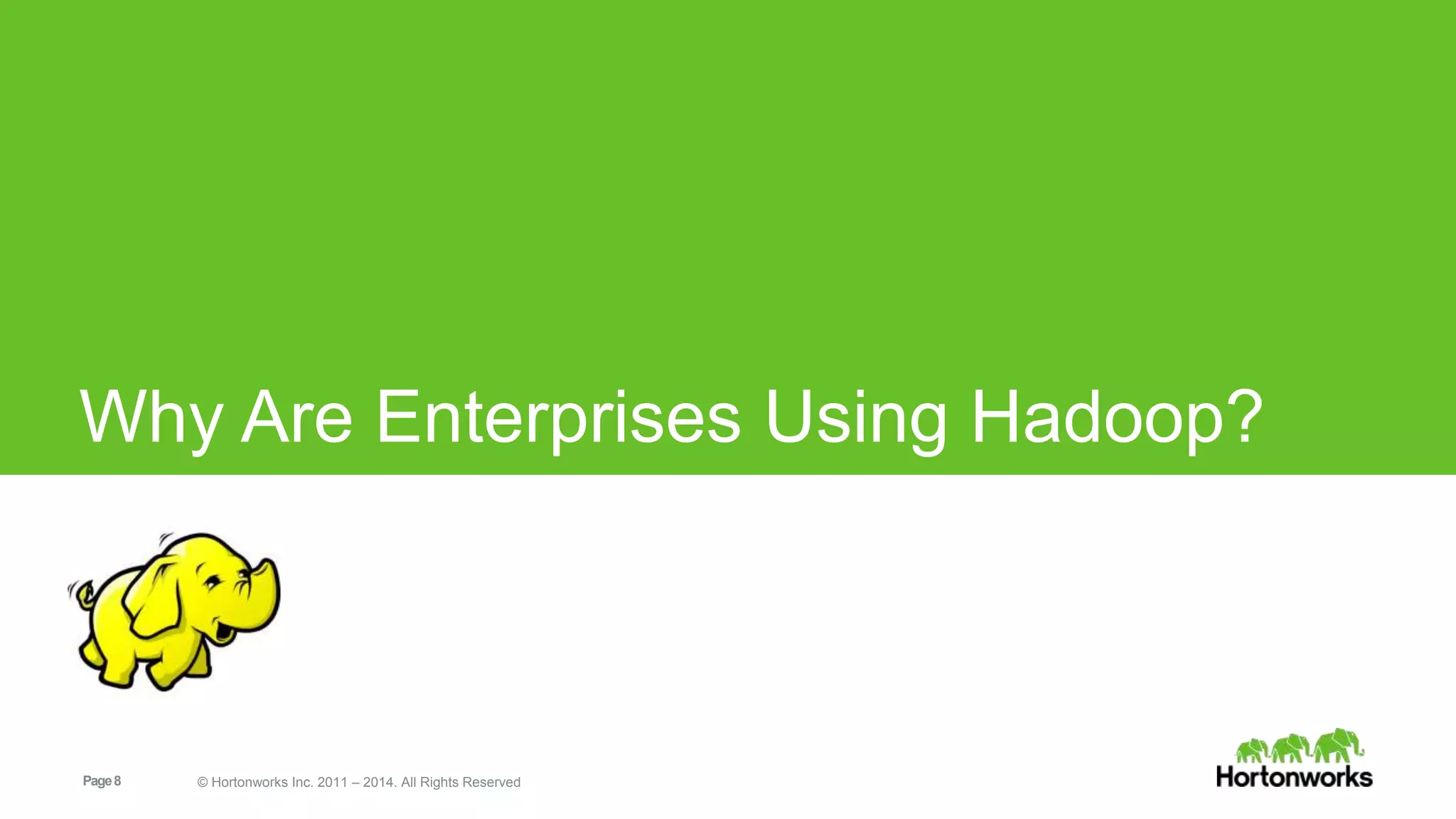 Why Are Enterprises Using Hadoop?

Page 8

© Hortonworks Inc. 2011 – 2014. All Rights Reserved

Hortonworks